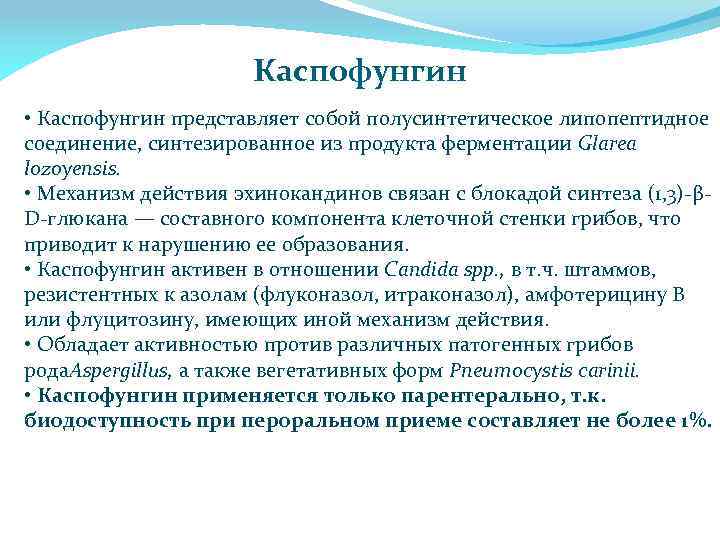 Каспофунгин

• Каспофунгин представляет собой полусинтетическое липопептидное соединение, синтезированное из продукта ферментации Glarea lozoyensis.
• Механизм действия эхинокандинов связан с блокадой синтеза (1,3)-β-D-глюкана — составного компонента клеточной стенки грибов, что приводит к нарушению ее образования.
• Каспофунгин активен в отношении Candida spp., в т.ч. штаммов, резистентных к азолам (флуконазол, итраконазол), амфотерицину В или флуцитозину, имеющих иной механизм действия.
• Обладает активностью против различных патогенных грибов родаAspergillus, а также вегетативных форм Pneumocystis carinii.
• Каспофунгин применяется только парентерально, т.к. биодоступность при пероральном приеме составляет не более 1%.